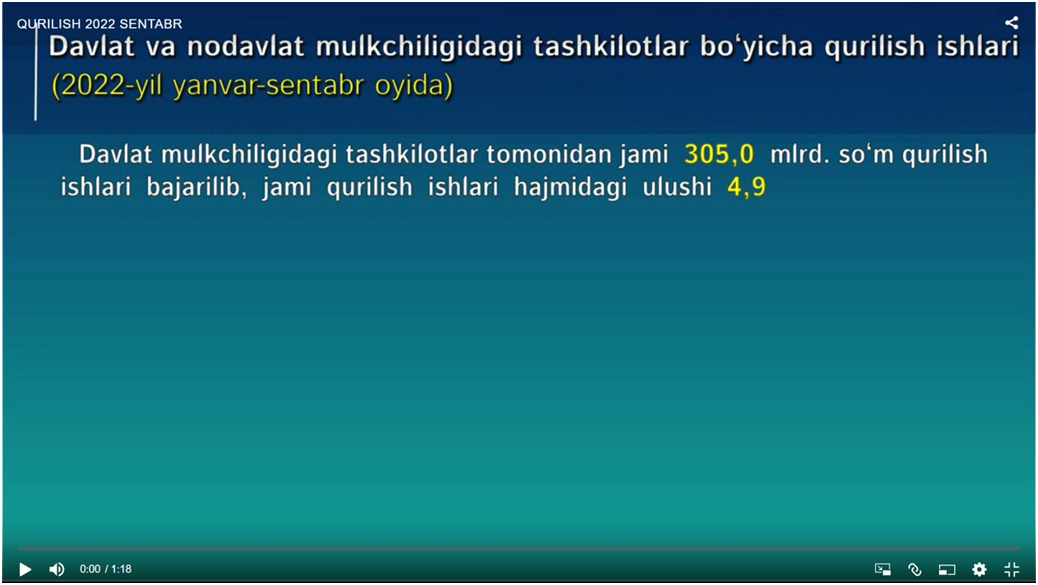 QURILISH 2022 SENTABR

Davlat va nodavlat mulkchiligidagi tashkilotlar bo‘yicha qurilish ishlari
(2022-yil yanvar-sentabr oyida)

Davlat mulkchiligidagi tashkilotlar tomonidan jami 305,0 mlrd. so‘m qurilish ishlari bajarilib, jami qurilish ishlari hajmidagi ulushi 4,9

0:00 / 1:18